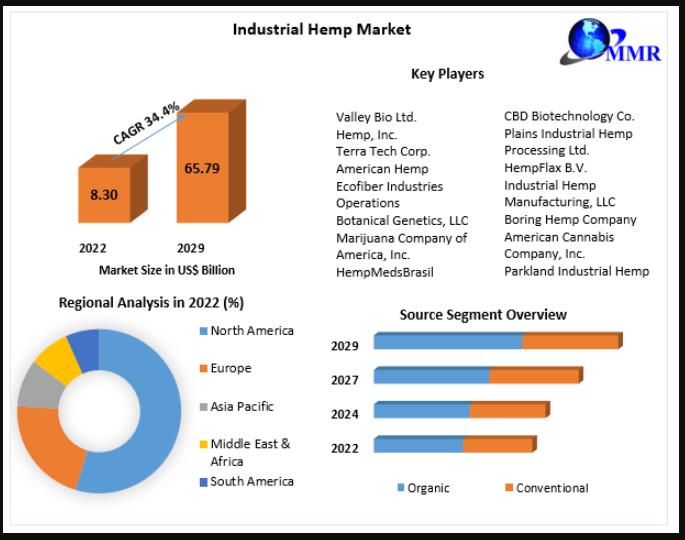 Industrial Hemp Market

MMR

CAGR 34.4%

8.30

65.79

2022

2029

Market Size in US$ Billion

Key Players

Valley Bio Ltd.
Hemp, Inc.
Terra Tech Corp.
American Hemp
Ecofiber Industries Operations
Botanical Genetics, LLC
Marijuana Company of America, Inc.
HempMedsBrasil

CBD Biotechnology Co.
Plains Industrial Hemp Processing Ltd.
HempFlax B.V.
Industrial Hemp Manufacturing, LLC
Boring Hemp Company
American Cannabis Company, Inc.
Parkland Industrial Hemp

Regional Analysis in 2022 (%)

North America
Europe
Asia Pacific
Middle East & Africa
South America

Source Segment Overview

2029
2027
2024
2022

Organic
Conventional